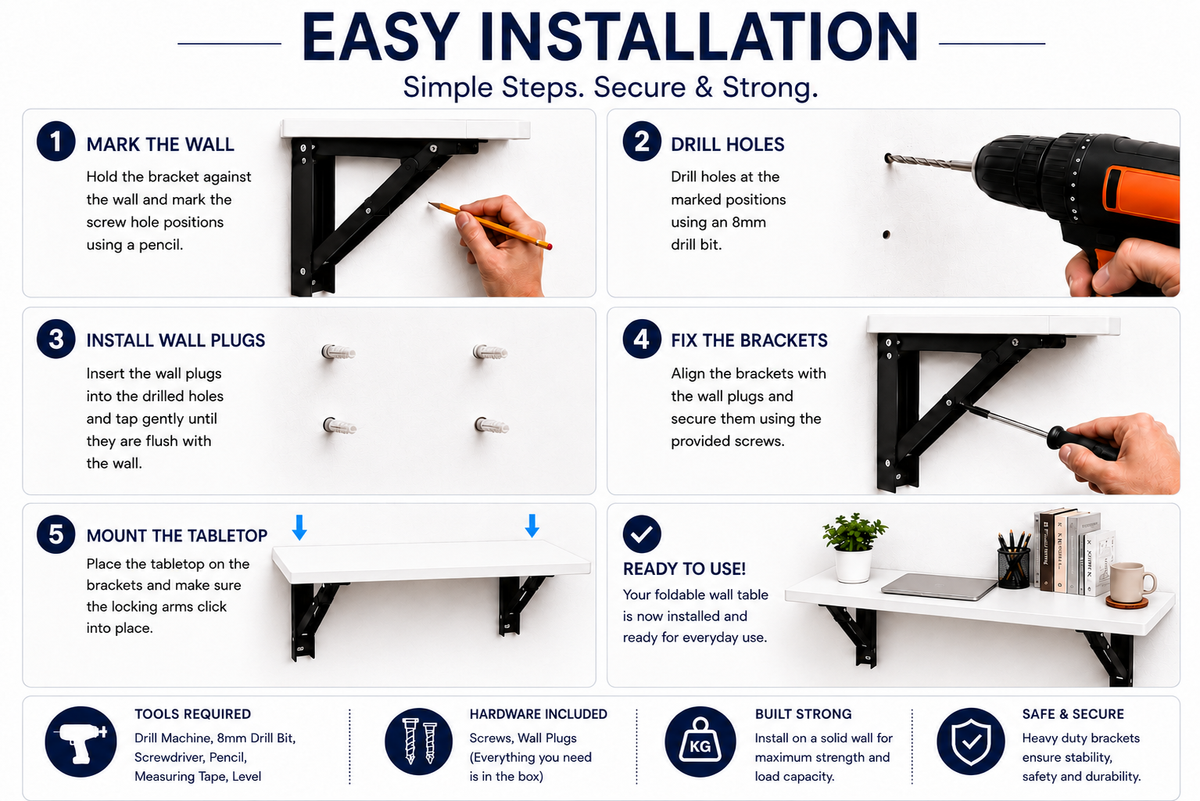 EASY INSTALLATION

Simple Steps. Secure & Strong.

1 MARK THE WALL

Hold the bracket against the wall and mark the screw hole positions using a pencil.

2 DRILL HOLES

Drill holes at the marked positions using an 8mm drill bit.

3 INSTALL WALL PLUGS

Insert the wall plugs into the drilled holes and tap gently until they are flush with the wall.

4 FIX THE BRACKETS

Align the brackets with the wall plugs and secure them using the provided screws.

5 MOUNT THE TABLETOP

Place the tabletop on the brackets and make sure the locking arms click into place.

READY TO USE!

Your foldable wall table is now installed and ready for everyday use.

TOOLS REQUIRED

Drill Machine, 8mm Drill Bit, Screwdriver, Pencil, Measuring Tape, Level

HARDWARE INCLUDED

Screws, Wall Plugs (Everything you need is in the box)

KG

BUILT STRONG

Install on a solid wall for maximum strength and load capacity.

SAFE & SECURE

Heavy duty brackets ensure stability, safety and durability.